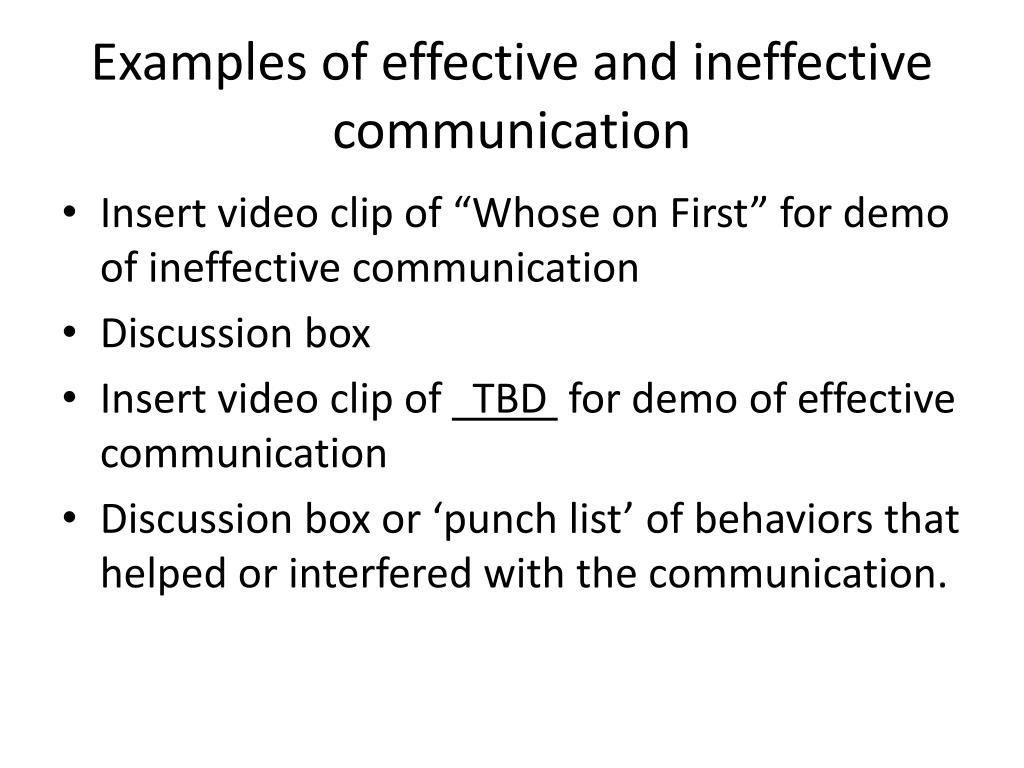 Examples of effective and ineffective communication

• Insert video clip of “Whose on First” for demo of ineffective communication
• Discussion box
• Insert video clip of _TBD_ for demo of effective communication
• Discussion box or ‘punch list’ of behaviors that helped or interfered with the communication.